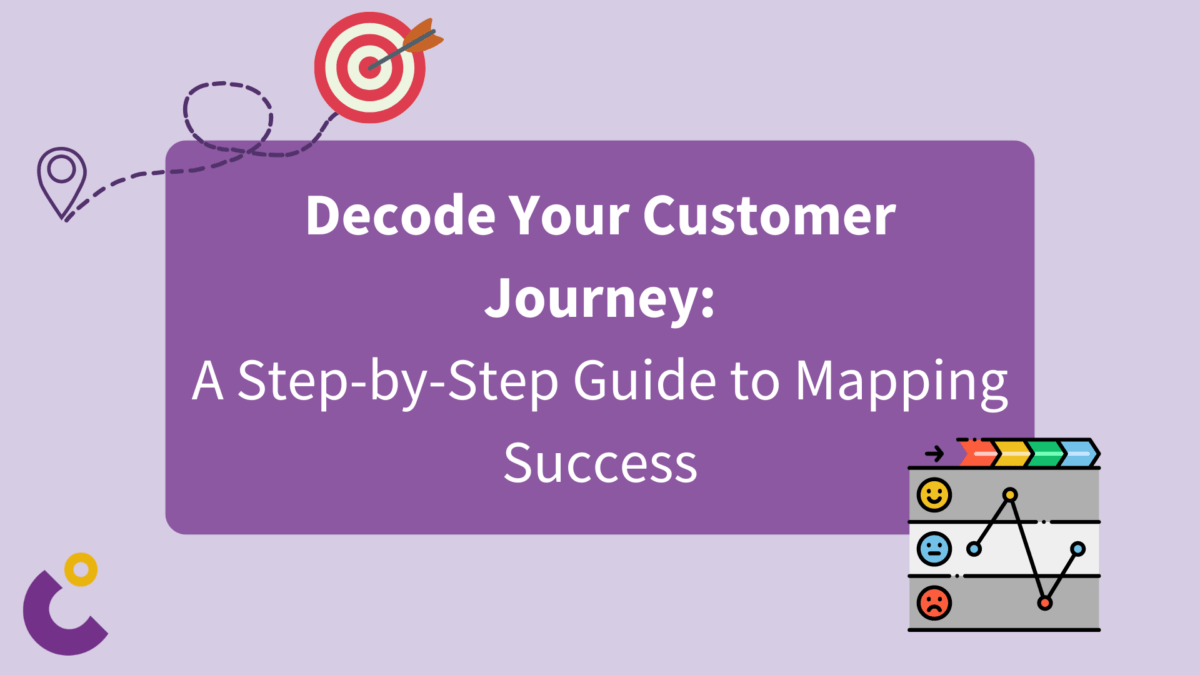 Decode Your Customer Journey:
A Step-by-Step Guide to Mapping Success